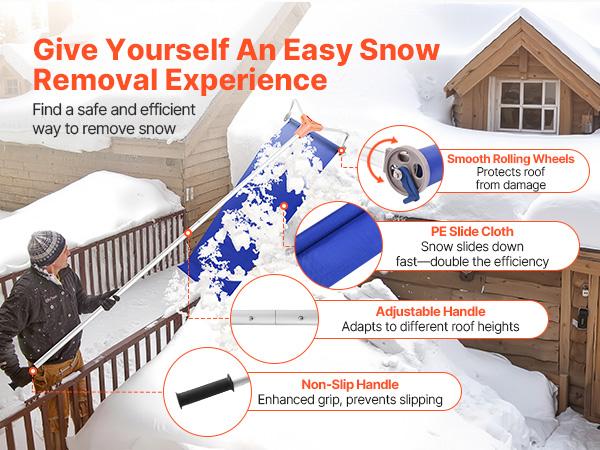 Give Yourself An Easy Snow Removal Experience

Find a safe and efficient way to remove snow

Smooth Rolling Wheels
Protects roof from damage

PE Slide Cloth
Snow slides down fast—double the efficiency

Adjustable Handle
Adapts to different roof heights

Non-Slip Handle
Enhanced grip, prevents slipping